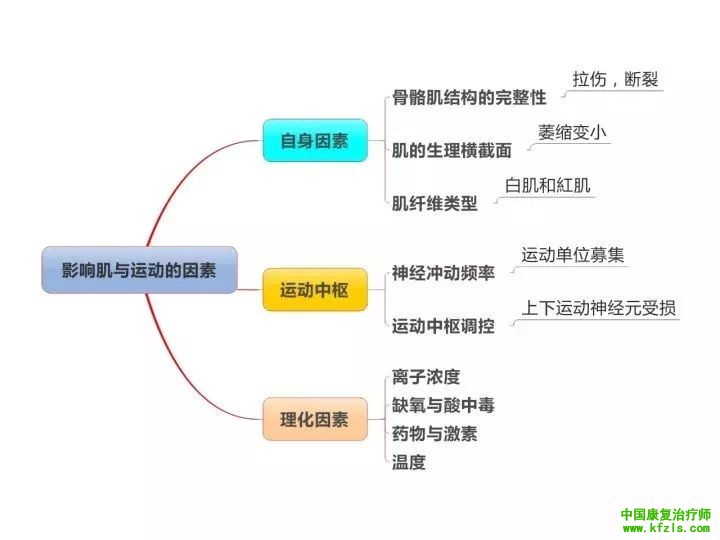 影响肌与运动的因素

自身因素

骨骼肌结构的完整性

拉伤，断裂

肌的生理横截面

萎缩变小

肌纤维类型

白肌和紅肌

运动中枢

神经冲动频率

运动单位募集

运动中枢调控

上下运动神经元受损

理化因素

离子浓度

缺氧与酸中毒

药物与激素

温度

中国康复治疗师
www.kfzls.com